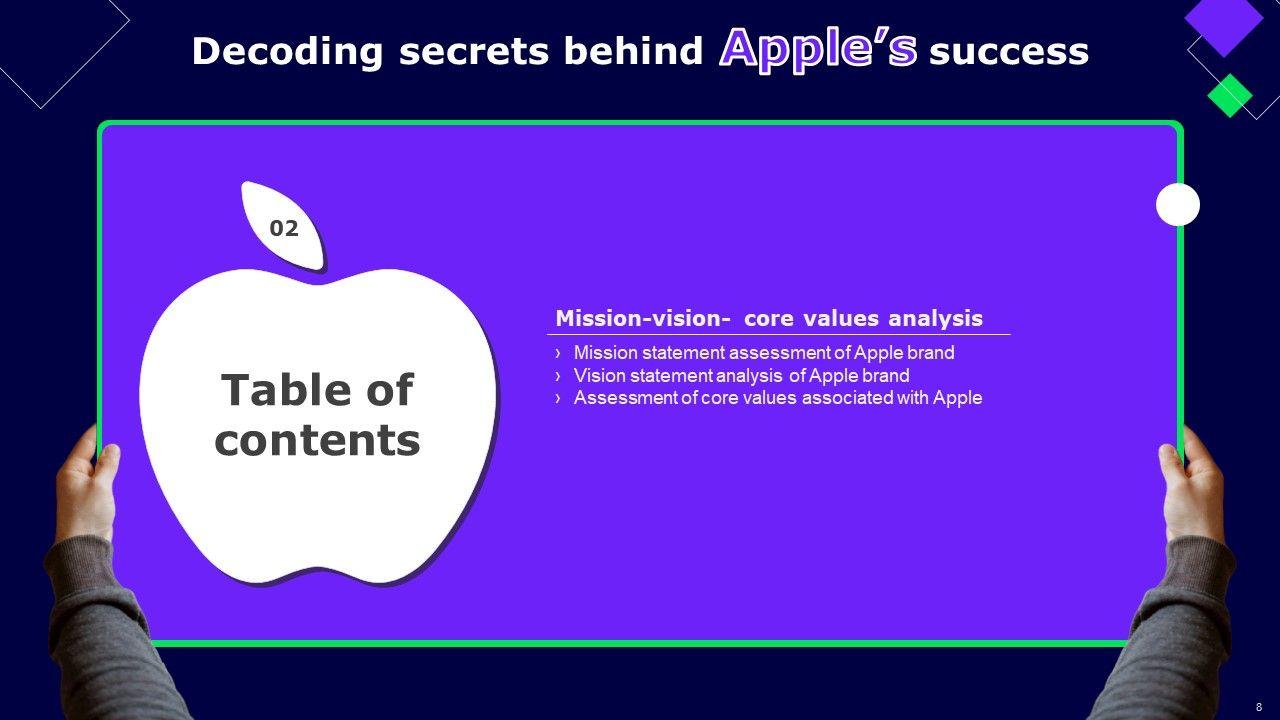 Decoding secrets behind Apple's success

02

Table of contents

Mission-vision- core values analysis

› Mission statement assessment of Apple brand
› Vision statement analysis of Apple brand
› Assessment of core values associated with Apple

8